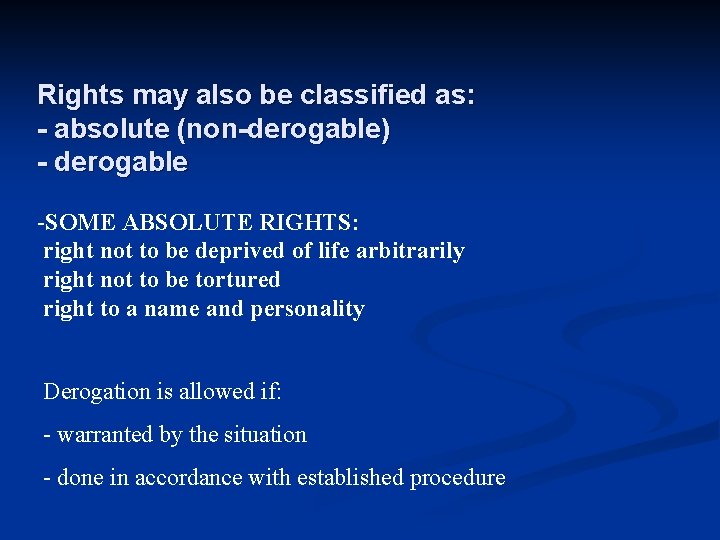 Rights may also be classified as:
- absolute (non-derogable)
- derogable

-SOME ABSOLUTE RIGHTS:
right not to be deprived of life arbitrarily
right not to be tortured
right to a name and personality

Derogation is allowed if:

- warranted by the situation

- done in accordance with established procedure